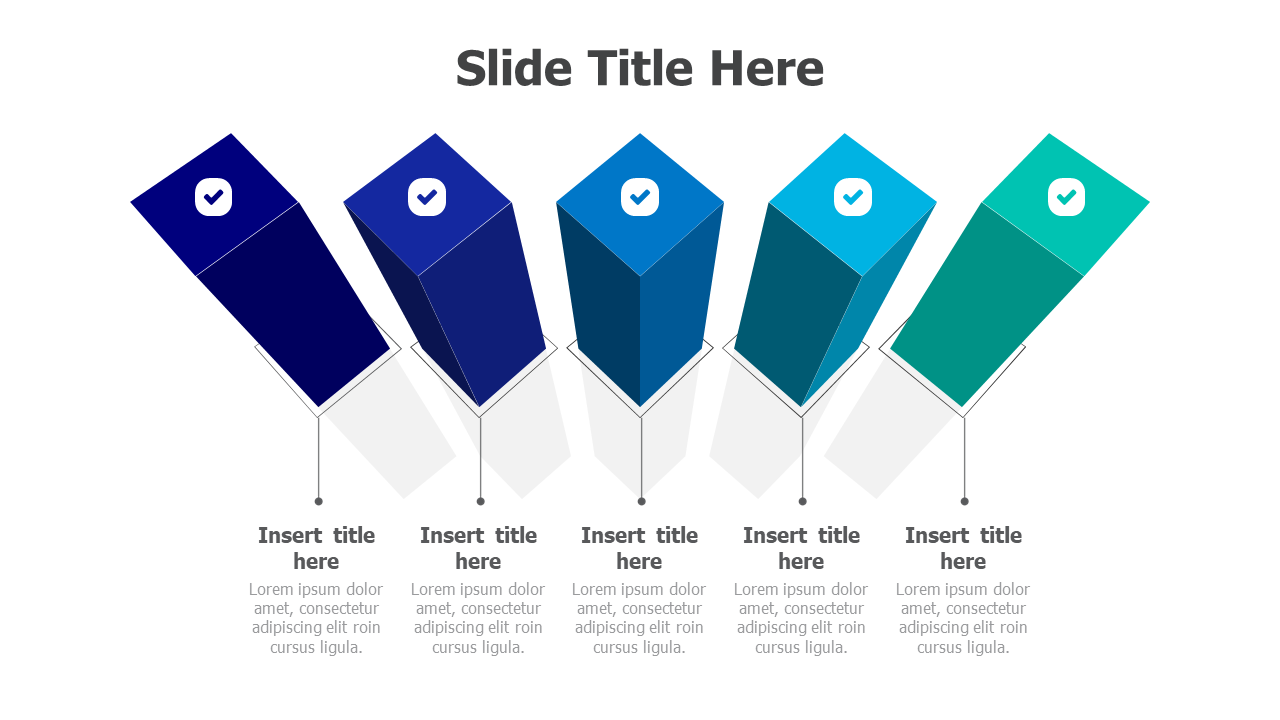 Slide Title Here

Insert title here
Lorem ipsum dolor amet, consectetur adipiscing elit roin cursus ligula.

Insert title here
Lorem ipsum dolor amet, consectetur adipiscing elit roin cursus ligula.

Insert title here
Lorem ipsum dolor amet, consectetur adipiscing elit roin cursus ligula.

Insert title here
Lorem ipsum dolor amet, consectetur adipiscing elit roin cursus ligula.

Insert title here
Lorem ipsum dolor amet, consectetur adipiscing elit roin cursus ligula.